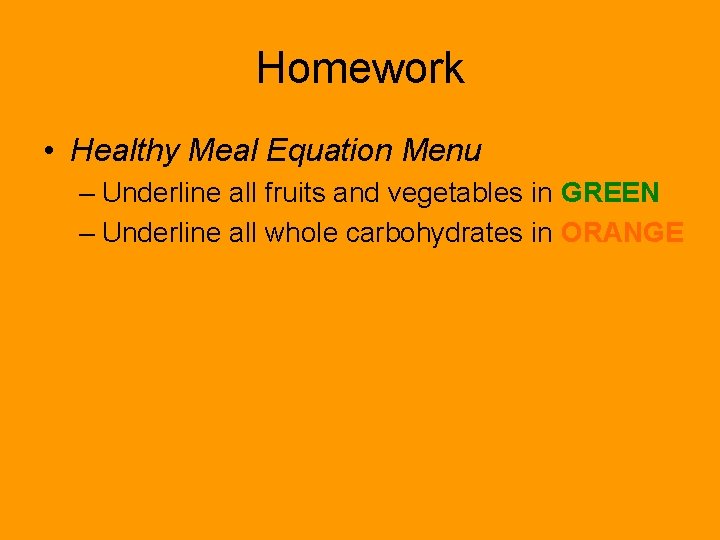 Homework

• Healthy Meal Equation Menu
– Underline all fruits and vegetables in GREEN
– Underline all whole carbohydrates in ORANGE